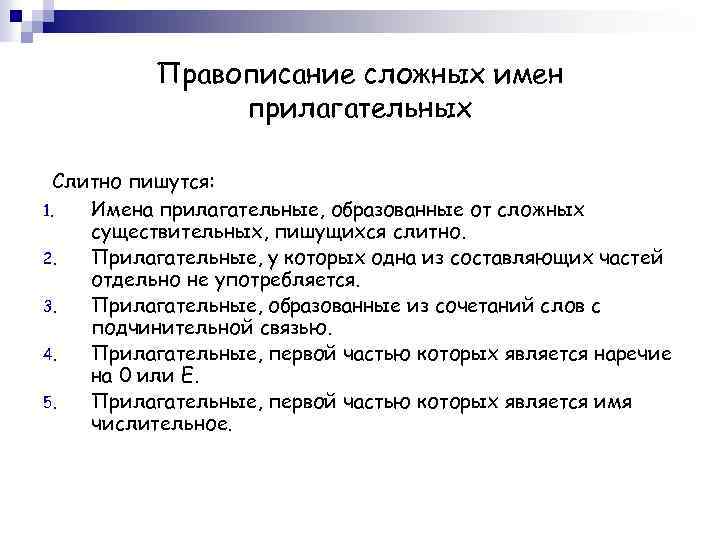 Правописание сложных имен прилагательных

Слитно пишутся:

1. Имена прилагательные, образованные от сложных существительных, пишущихся слитно.
2. Прилагательные, у которых одна из составляющих частей отдельно не употребляется.
3. Прилагательные, образованные из сочетаний слов с подчинительной связью.
4. Прилагательные, первой частью которых является наречие на О или Е.
5. Прилагательные, первой частью которых является имя числительное.